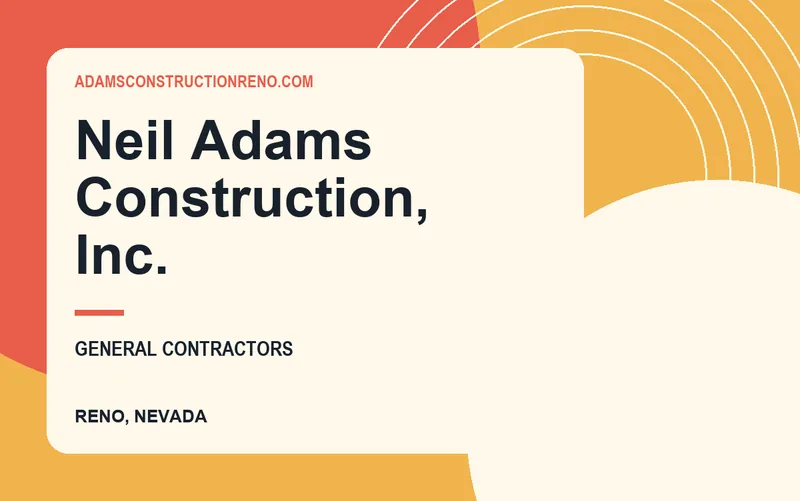 ADAMSCONSTRUCTIONRENO.COM

Neil Adams Construction, Inc.

GENERAL CONTRACTORS

RENO, NEVADA